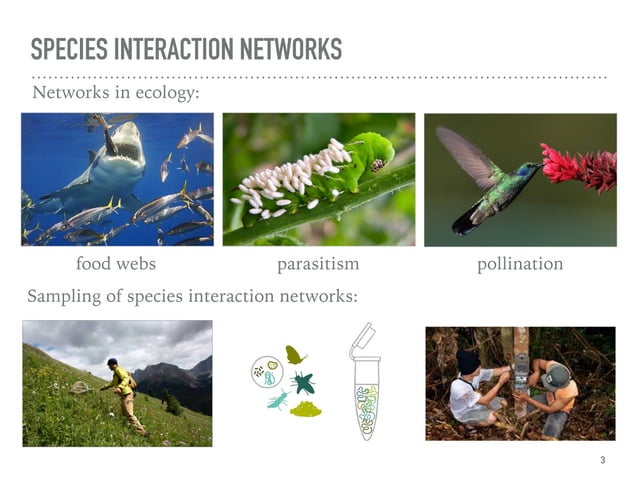 SPECIES INTERACTION NETWORKS

Networks in ecology:

food webs

parasitism

pollination

Sampling of species interaction networks:

3